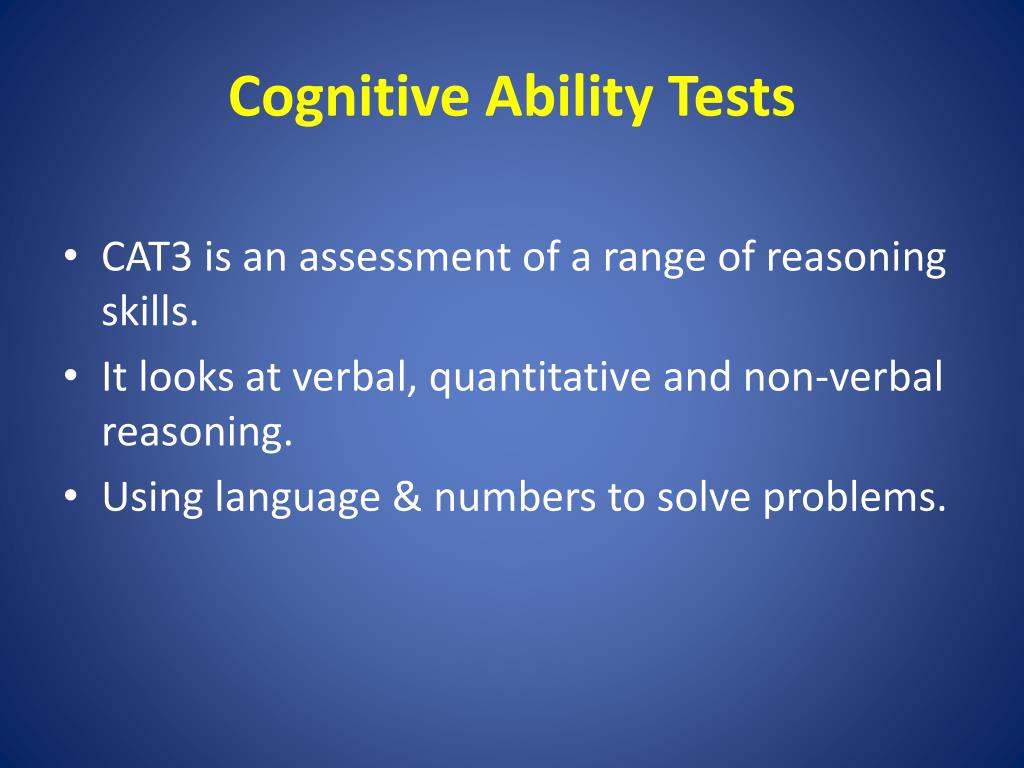 Cognitive Ability Tests

• CAT3 is an assessment of a range of reasoning skills.
• It looks at verbal, quantitative and non-verbal reasoning.
• Using language & numbers to solve problems.